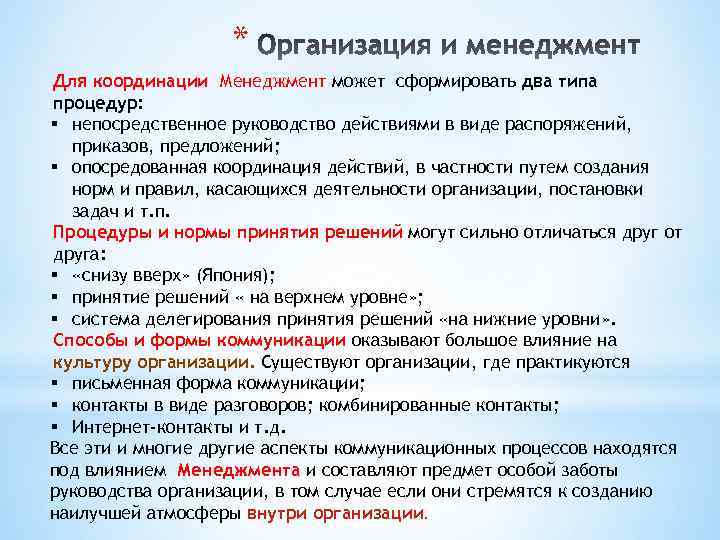 * Организация и менеджмент

Для координации Менеджмент может сформировать два типа процедур:
▪ непосредственное руководство действиями в виде распоряжений, приказов, предложений;
▪ опосредованная координация действий, в частности путем создания норм и правил, касающихся деятельности организации, постановки задач и т.п.
Процедуры и нормы принятия решений могут сильно отличаться друг от друга:
▪ «снизу вверх» (Япония);
▪ принятие решений « на верхнем уровне»;
▪ система делегирования принятия решений «на нижние уровни».
Способы и формы коммуникации оказывают большое влияние на культуру организации. Существуют организации, где практикуются
▪ письменная форма коммуникации;
▪ контакты в виде разговоров; комбинированные контакты;
▪ Интернет-контакты и т.д.
Все эти и многие другие аспекты коммуникационных процессов находятся под влиянием Менеджмента и составляют предмет особой заботы руководства организации, в том случае если они стремятся к созданию наилучшей атмосферы внутри организации.